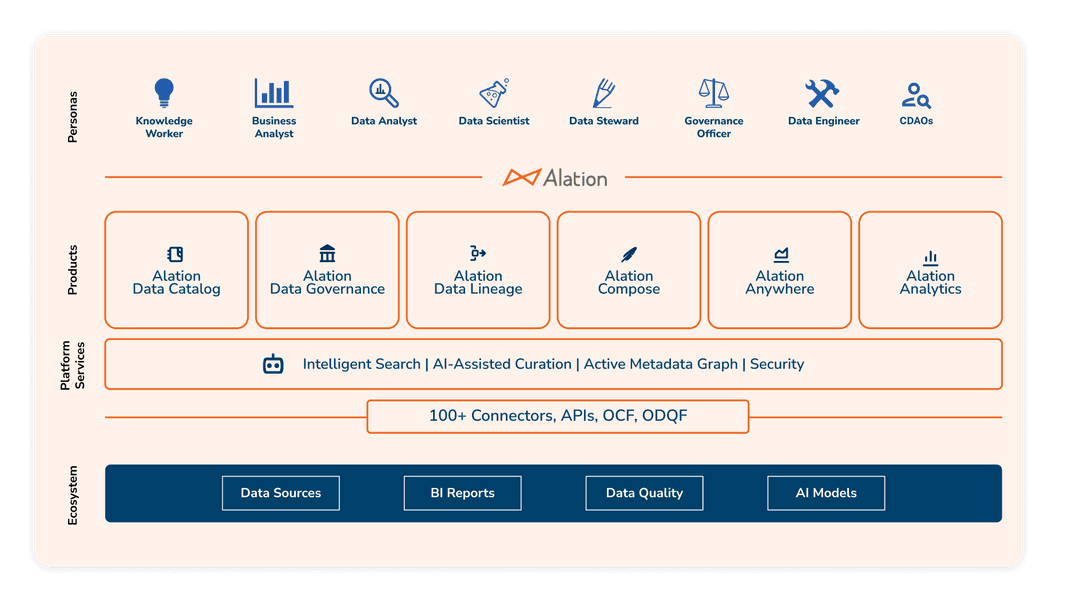 Personas

Knowledge Worker

Business Analyst

Data Analyst

Data Scientist

Data Steward

Governance Officer

Data Engineer

CDAOs

Alation

Products

Alation Data Catalog

Alation Data Governance

Alation Data Lineage

Alation Compose

Alation Anywhere

Alation Analytics

Platform Services

Intelligent Search | AI-Assisted Curation | Active Metadata Graph | Security

100+ Connectors, APIs, OCF, ODQF

Ecosystem

Data Sources

BI Reports

Data Quality

AI Models